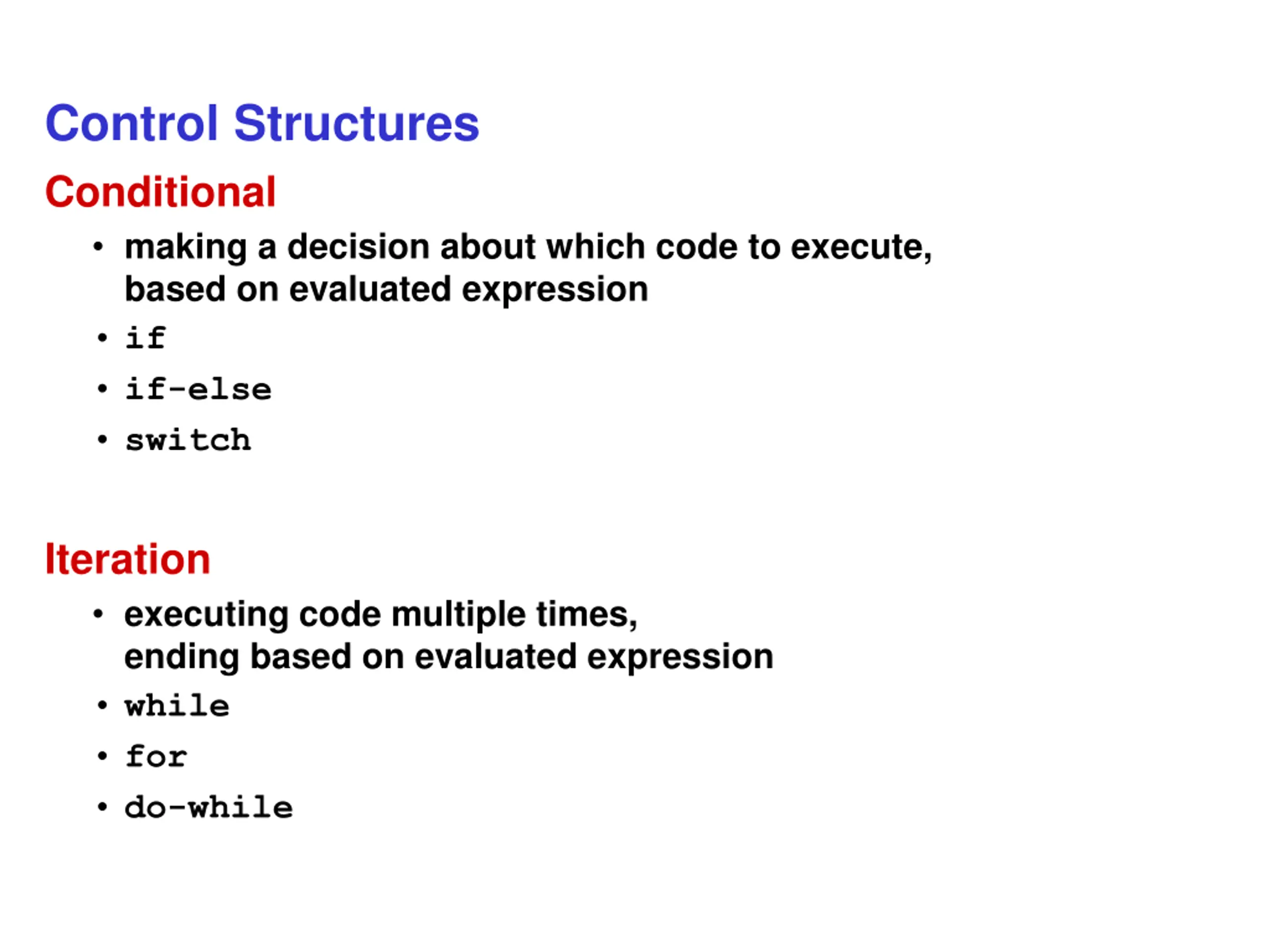 Control Structures

Conditional

• making a decision about which code to execute, based on evaluated expression
• if
• if-else
• switch

Iteration

• executing code multiple times, ending based on evaluated expression
• while
• for
• do-while